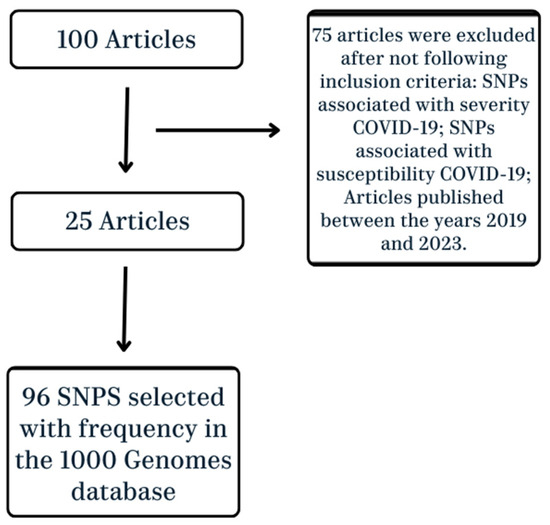 100 Articles

75 articles were excluded after not following inclusion criteria: SNPs associated with severity COVID-19; SNPs associated with susceptibility COVID-19; Articles published between the years 2019 and 2023.

25 Articles

96 SNPS selected with frequency in the 1000 Genomes database